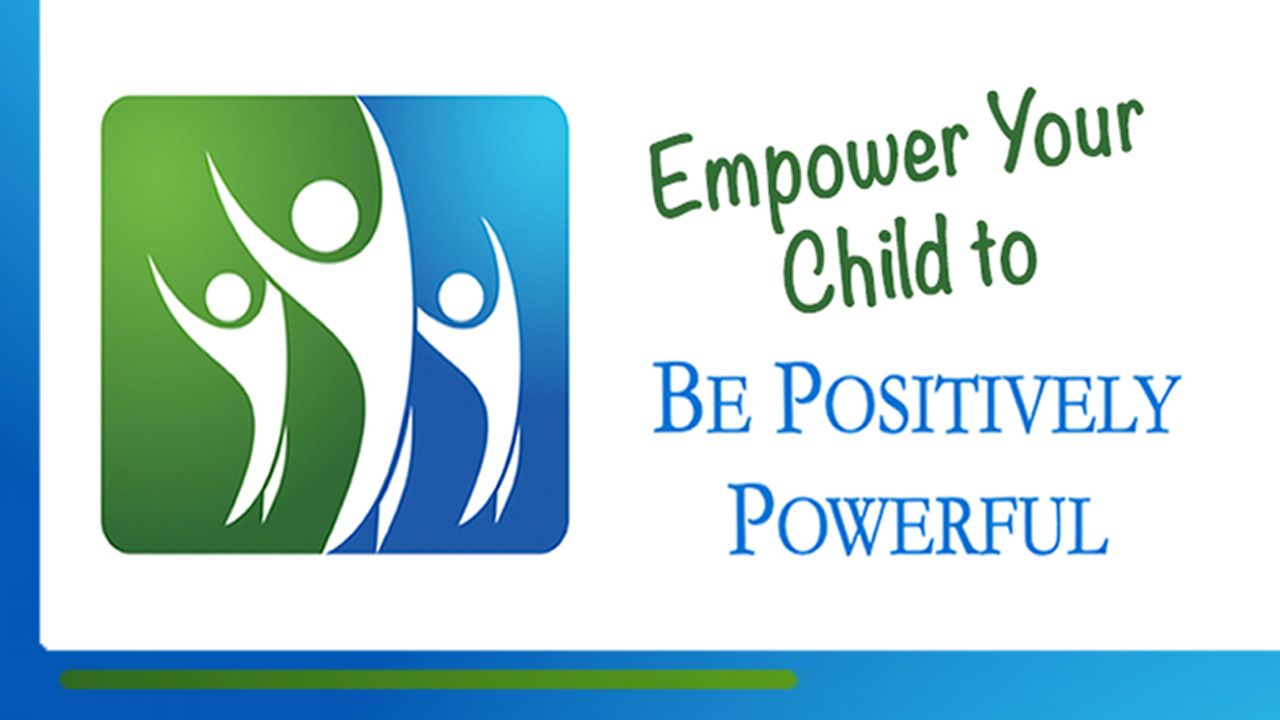 Empower Your Child to

BE POSITIVELY POWERFUL